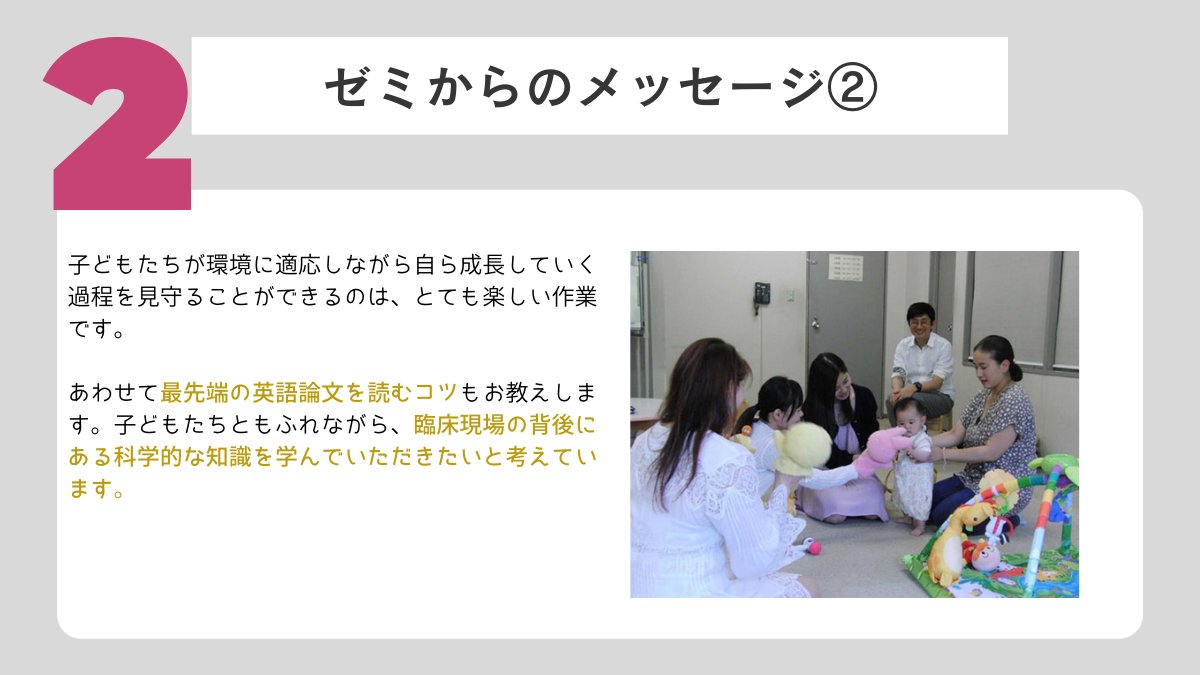 2

ゼミからのメッセージ②

子どもたちが環境に適応しながら自ら成長していく過程を見守ることができるのは、とても楽しい作業です。

あわせて最先端の英語論文を読むコツもお教えします。子どもたちともふれながら、臨床現場の背後にある科学的な知識を学んでいただきたいと考えています。